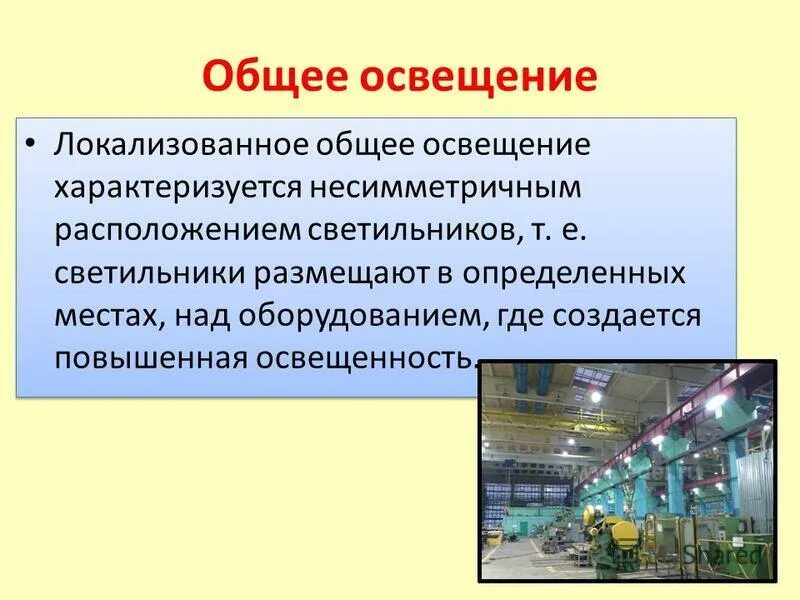 Общее освещение

• Локализованное общее освещение характеризуется несимметричным расположением светильников, т. е. светильники размещают в определенных местах, над оборудованием, где создается повышенная освещенность.

Shared